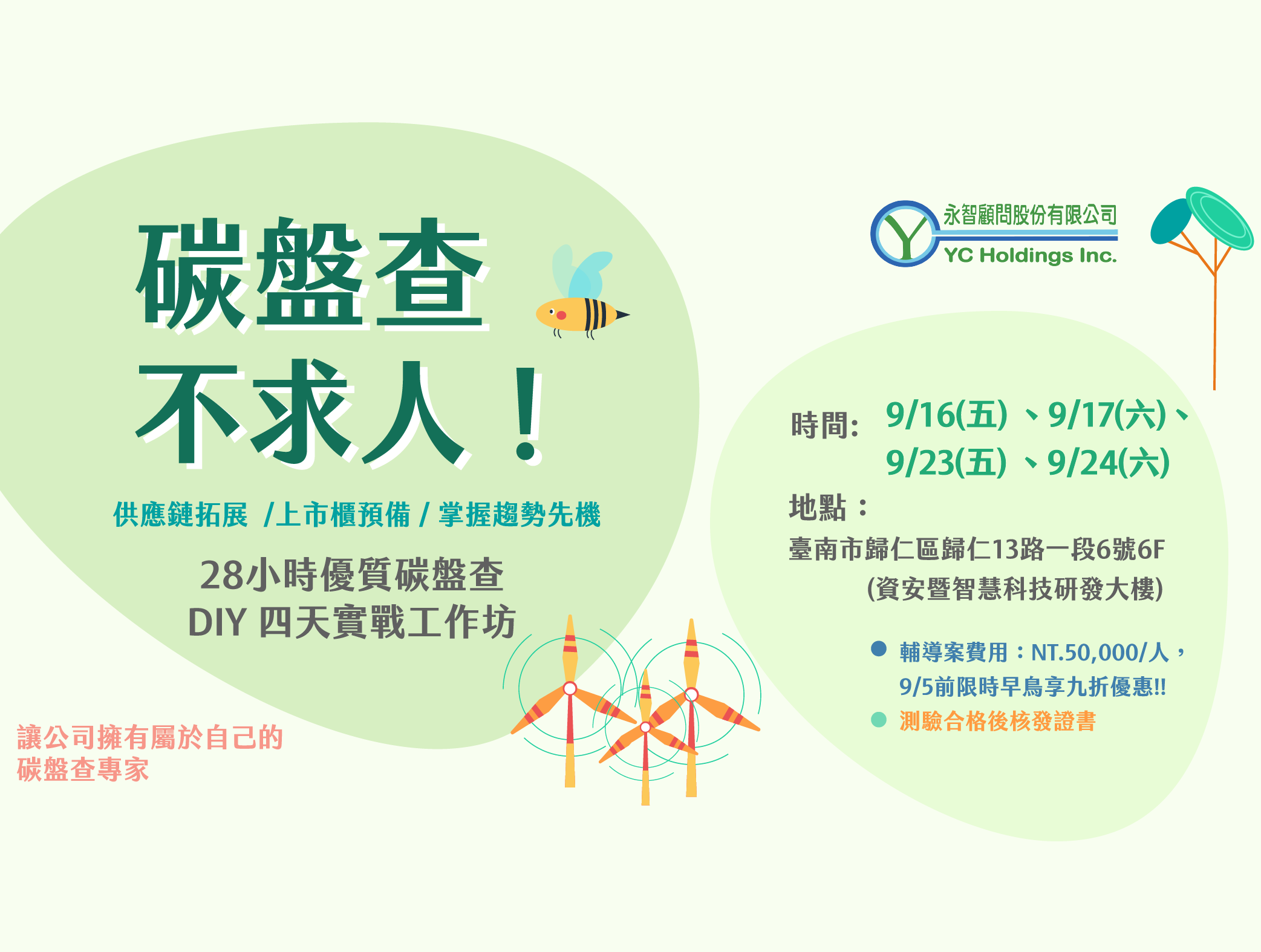 碳盤查
不求人！

供應鏈拓展 /上市櫃預備 / 掌握趨勢先機

28小時優質碳盤查
DIY 四天實戰工作坊

讓公司擁有屬於自己的
碳盤查專家

永智顧問股份有限公司
YC Holdings Inc.

時間: 9/16(五) 、9/17(六)、
9/23(五) 、9/24(六)

地點：
臺南市歸仁區歸仁13路一段6號6F
(資安暨智慧科技研發大樓)

輔導案費用：NT.50,000/人，
9/5前限時早鳥享九折優惠!!
測驗合格後核發證書